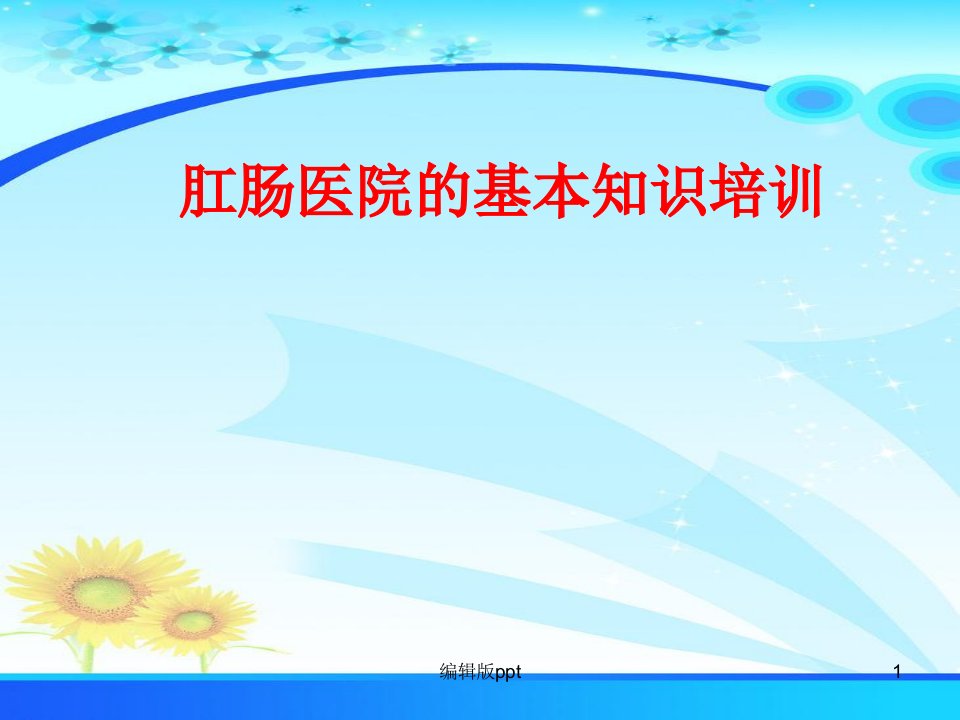 肛肠医院的基本知识培训

编辑版ppt

1